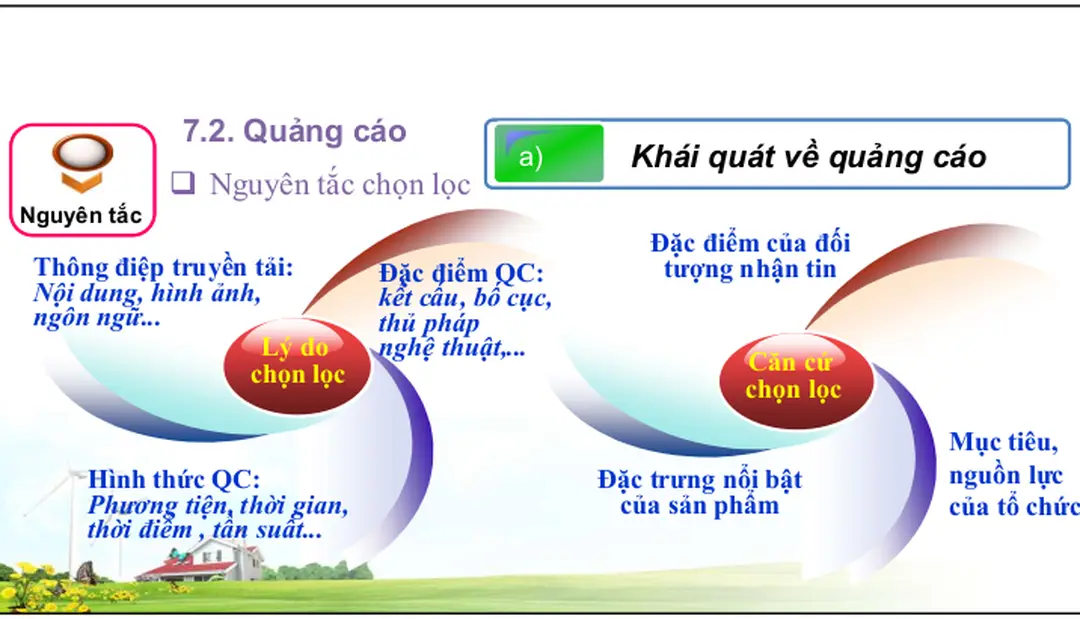 Nguyên tắc

7.2. Quảng cáo

❑ Nguyên tắc chọn lọc

a) Khái quát về quảng cáo

Thông điệp truyền tải: Nội dung, hình ảnh, ngôn ngữ...

Đặc điểm QC: kết cấu, bố cục, thủ pháp nghệ thuật,...

Lý do chọn lọc

Hình thức QC: Phương tiện, thời gian, thời điểm , tần suất...

Đặc điểm của đối tượng nhận tin

Căn cứ chọn lọc

Đặc trưng nổi bật của sản phẩm

Mục tiêu, nguồn lực của tổ chức